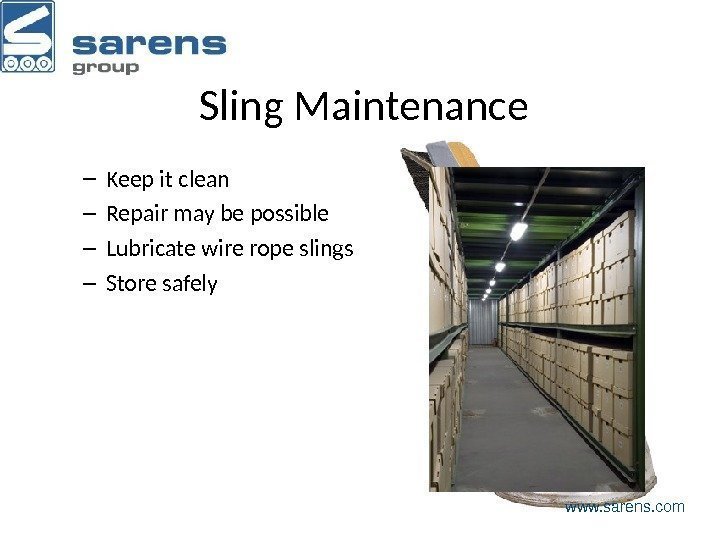 sarens
group

Sling Maintenance

– Keep it clean
– Repair may be possible
– Lubricate wire rope slings
– Store safely

www.sarens.com